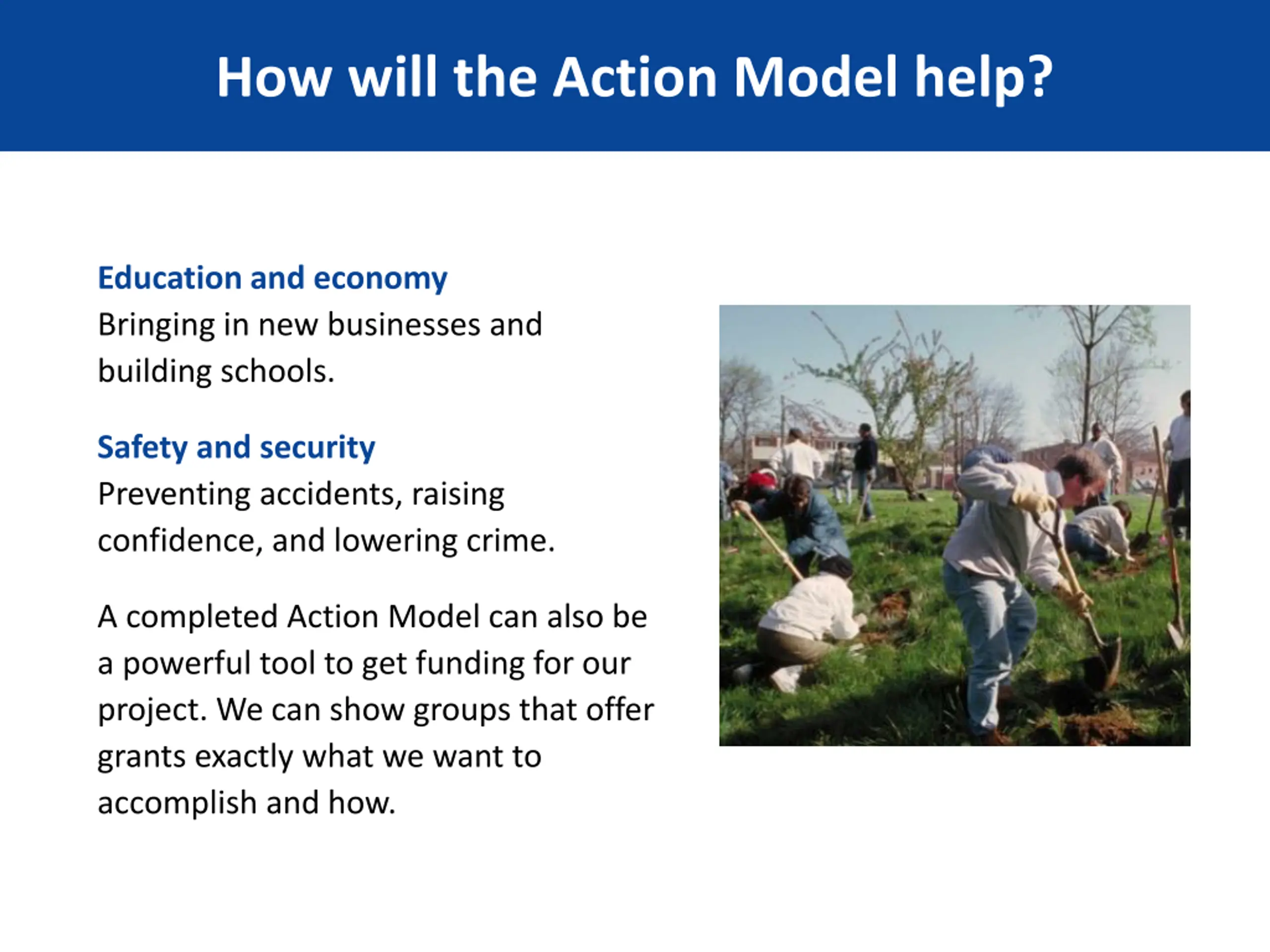 How will the Action Model help?

Education and economy
Bringing in new businesses and building schools.

Safety and security
Preventing accidents, raising confidence, and lowering crime.

A completed Action Model can also be a powerful tool to get funding for our project. We can show groups that offer grants exactly what we want to accomplish and how.